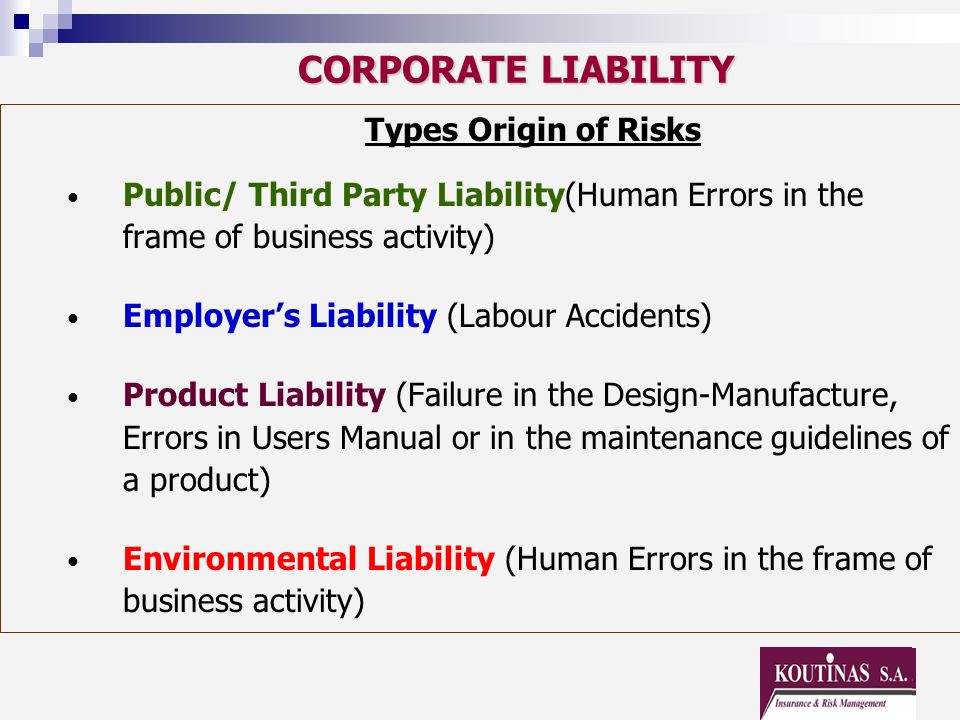 CORPORATE LIABILITY

Types Origin of Risks

• Public/ Third Party Liability(Human Errors in the frame of business activity)

• Employer's Liability (Labour Accidents)

• Product Liability (Failure in the Design-Manufacture, Errors in Users Manual or in the maintenance guidelines of a product)

• Environmental Liability (Human Errors in the frame of business activity)

KOUTINAS S.A.
Insurance & Risk Management